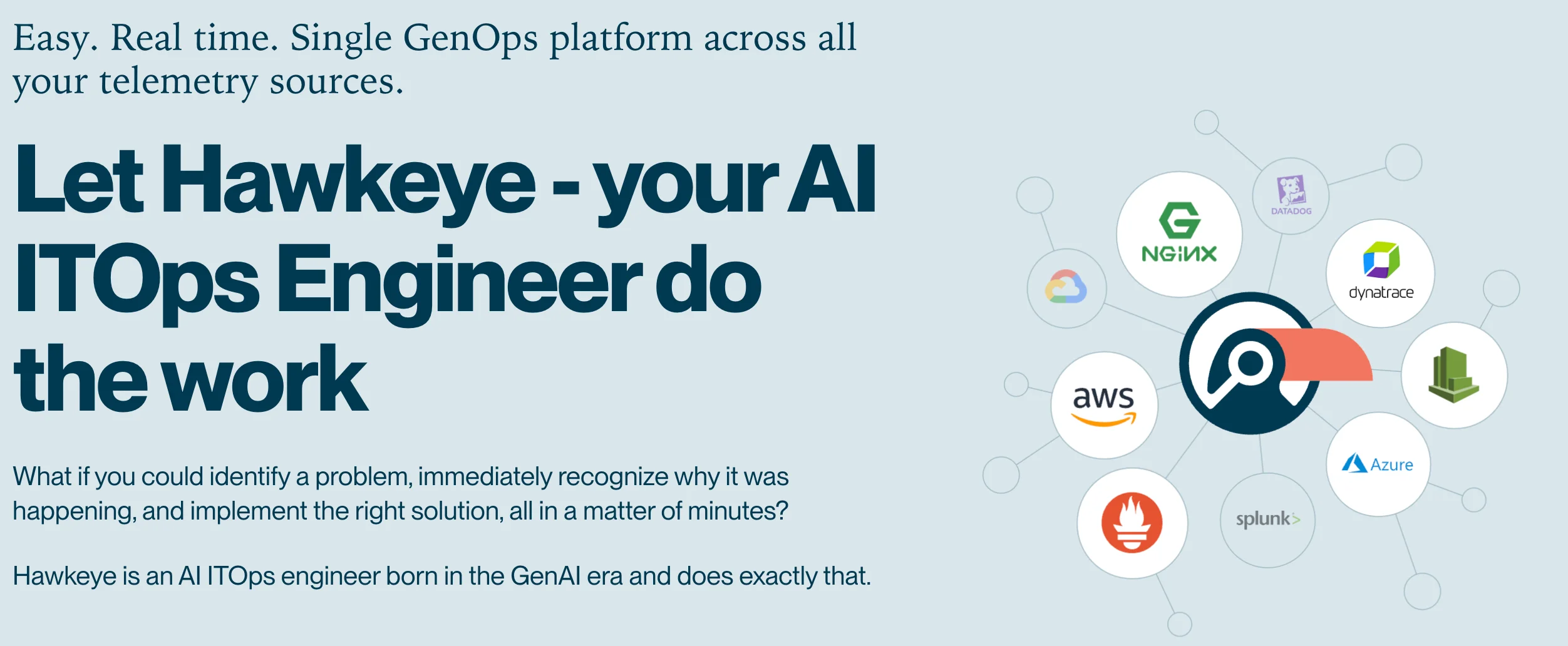 Easy. Real time. Single GenOps platform across all your telemetry sources.

Let Hawkeye - your AI ITOps Engineer do the work

What if you could identify a problem, immediately recognize why it was happening, and implement the right solution, all in a matter of minutes?

Hawkeye is an AI ITOps engineer born in the GenAI era and does exactly that.

NGINX
DATADOG
dynatrace
aws
Azure
splunk>